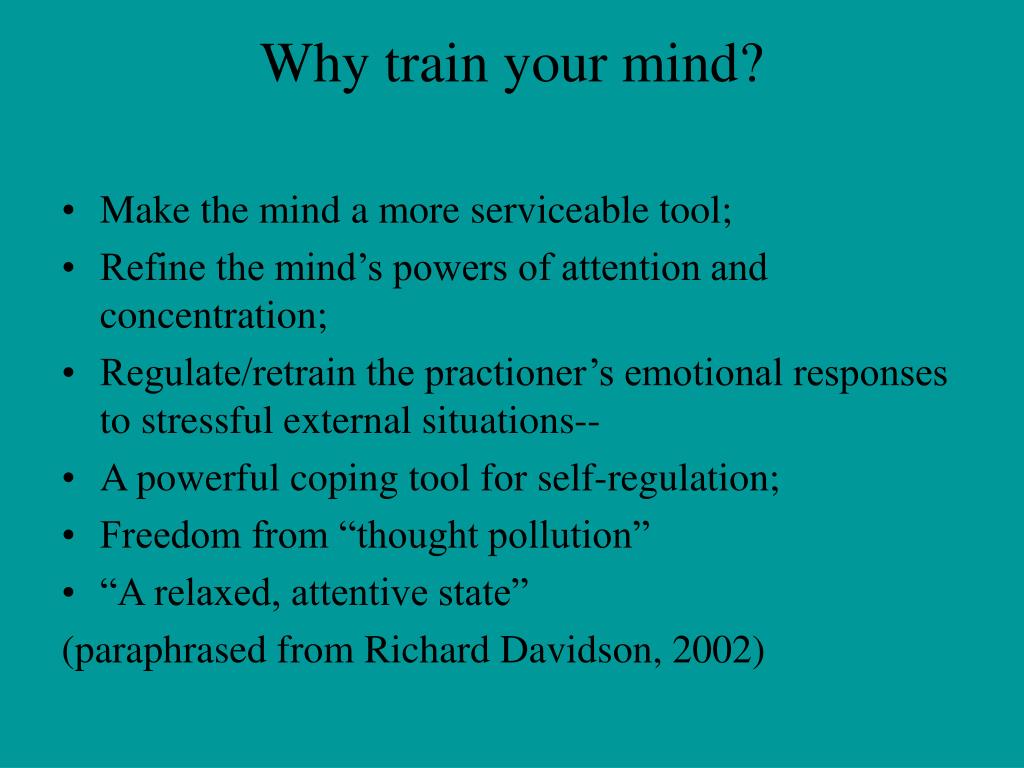 Why train your mind?

• Make the mind a more serviceable tool;
• Refine the mind’s powers of attention and concentration;
• Regulate/retrain the practioner’s emotional responses to stressful external situations--
• A powerful coping tool for self-regulation;
• Freedom from “thought pollution”
• “A relaxed, attentive state”
(paraphrased from Richard Davidson, 2002)